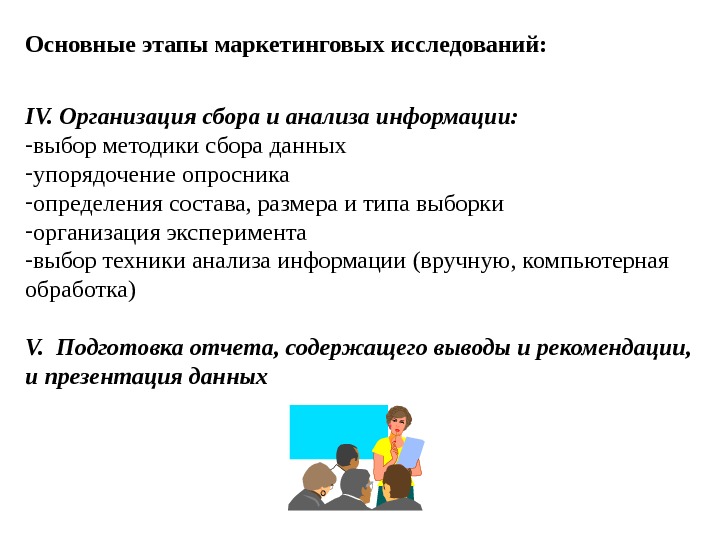 Основные этапы маркетинговых исследований:

IV. Организация сбора и анализа информации:
-выбор методики сбора данных
-упорядочение опросника
-определения состава, размера и типа выборки
-организация эксперимента
-выбор техники анализа информации (вручную, компьютерная обработка)

V. Подготовка отчета, содержащего выводы и рекомендации, и презентация данных